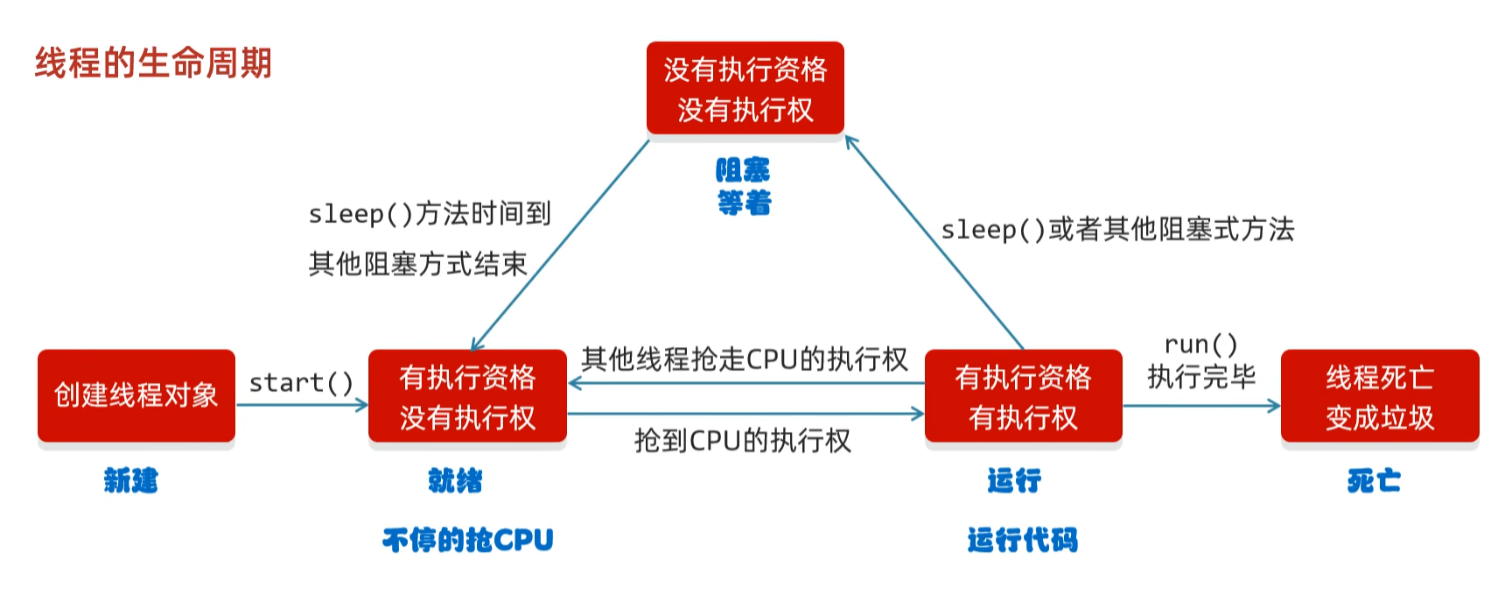 线程的生命周期

没有执行资格
没有执行权

阻塞
等着

sleep()方法时间到
其他阻塞方式结束

sleep()或者其他阻塞式方法

创建线程对象

start()

有执行资格
没有执行权

其他线程抢走CPU的执行权

抢到CPU的执行权

有执行资格
有执行权

run()
执行完毕

线程死亡
变成垃圾

新建

就绪

不停的抢CPU

运行

运行代码

死亡